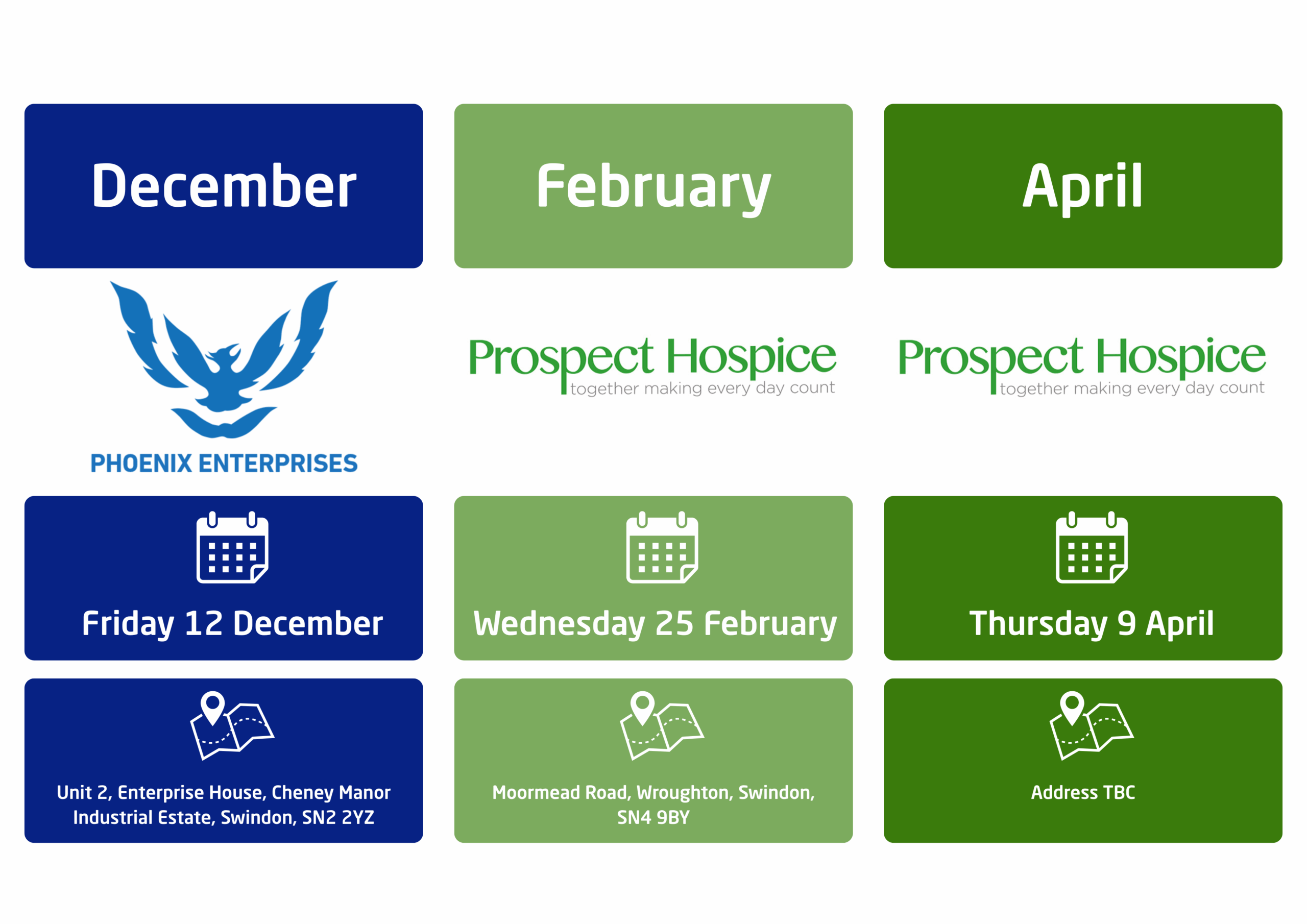 December

PHOENIX ENTERPRISES

Friday 12 December

Unit 2, Enterprise House, Cheney Manor Industrial Estate, Swindon, SN2 2YZ

February

Prospect Hospice
together making every day count

Wednesday 25 February

Moormead Road, Wroughton, Swindon, SN4 9BY

April

Prospect Hospice
together making every day count

Thursday 9 April

Address TBC